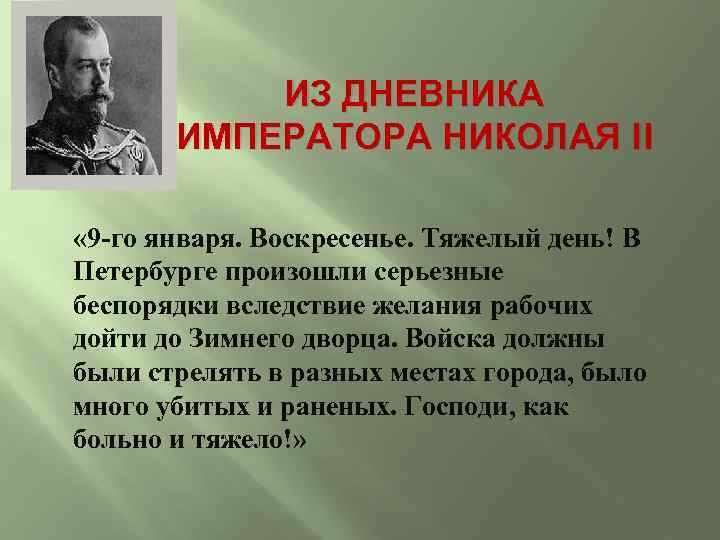 ИЗ ДНЕВНИКА ИМПЕРАТОРА НИКОЛАЯ II

«9-го января. Воскресенье. Тяжелый день! В Петербурге произошли серьезные беспорядки вследствие желания рабочих дойти до Зимнего дворца. Войска должны были стрелять в разных местах города, было много убитых и раненых. Господи, как больно и тяжело!»